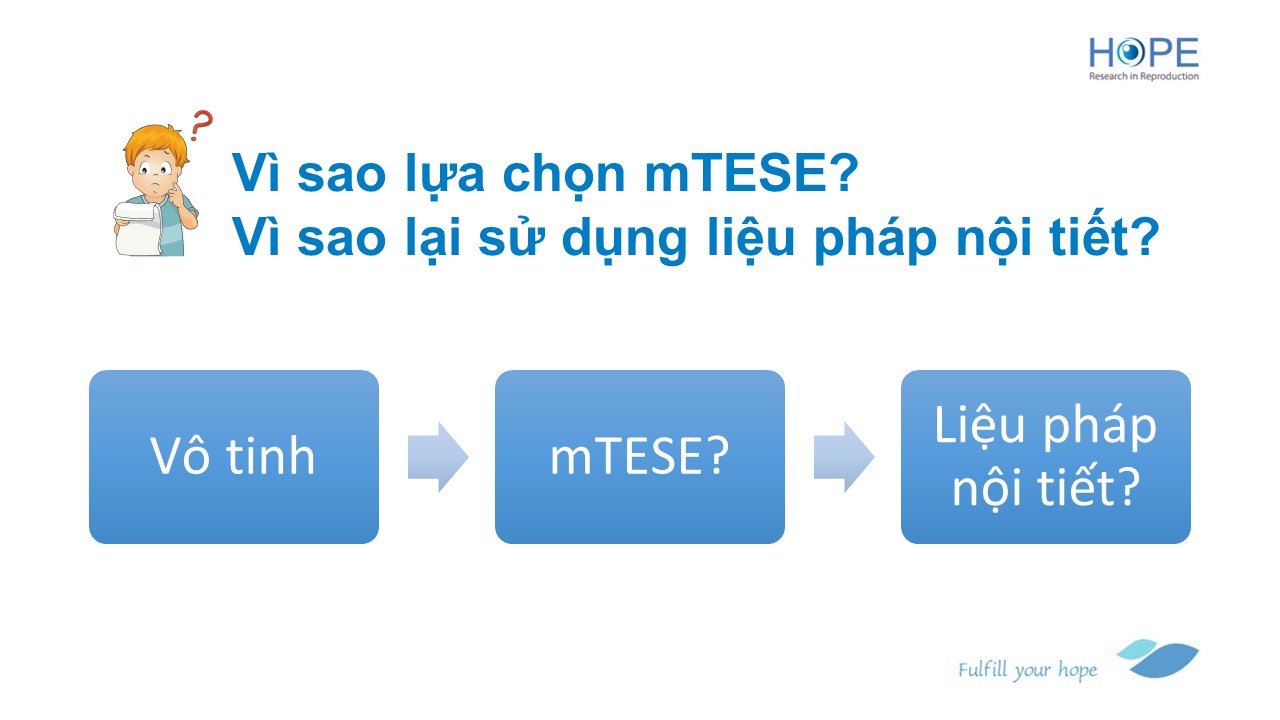 HOPE
Research in Reproduction

?

Vì sao lựa chọn mTESE?
Vì sao lại sử dụng liệu pháp nội tiết?

Vô tinh

mTESE?

Liệu pháp nội tiết?

Fulfill your hope